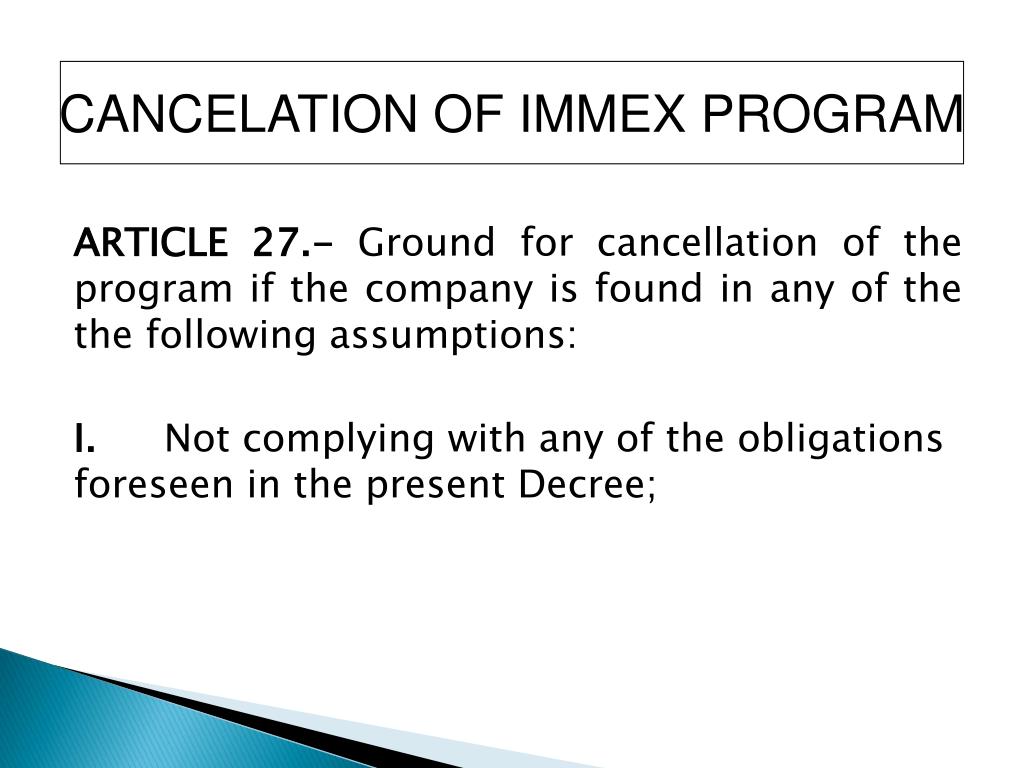 CANCELATION OF IMMEX PROGRAM

ARTICLE 27.- Ground for cancellation of the program if the company is found in any of the the following assumptions:

I. Not complying with any of the obligations foreseen in the present Decree;